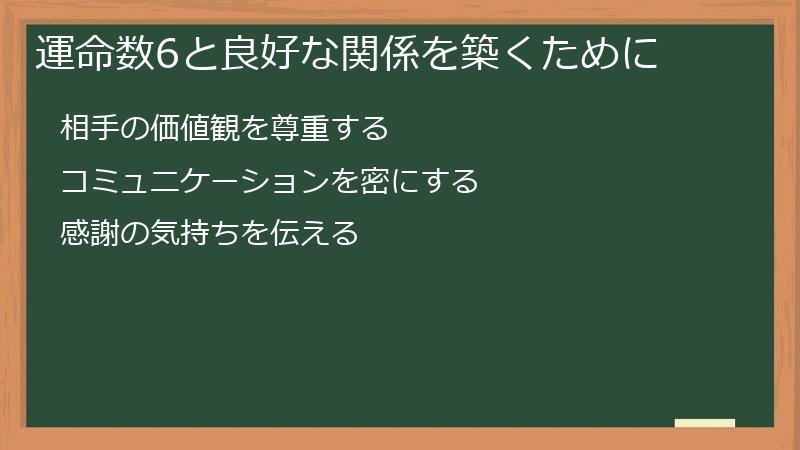 運命数6と良好な関係を築くために

相手の価値観を尊重する

コミュニケーションを密にする

感謝の気持ちを伝える